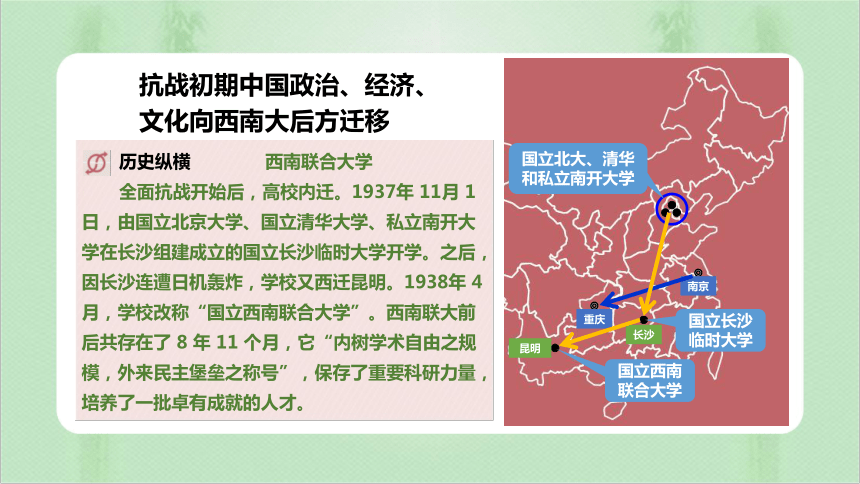 抗战初期中国政治、经济、文化向西南大后方迁移

历史纵横　　西南联合大学

全面抗战开始后，高校内迁。1937年 11月 1日，由国立北京大学、国立清华大学、私立南开大学在长沙组建成立的国立长沙临时大学开学。之后，因长沙连遭日机轰炸，学校又西迁昆明。1938年 4月，学校改称“国立西南联合大学”。西南联大前后共存在了 8 年 11 个月，它“内树学术自由之规模，外来民主堡垒之称号”，保存了重要科研力量，培养了一批卓有成就的人才。

国立北大、清华和私立南开大学

南京

重庆

长沙

国立长沙临时大学

昆明

国立西南联合大学